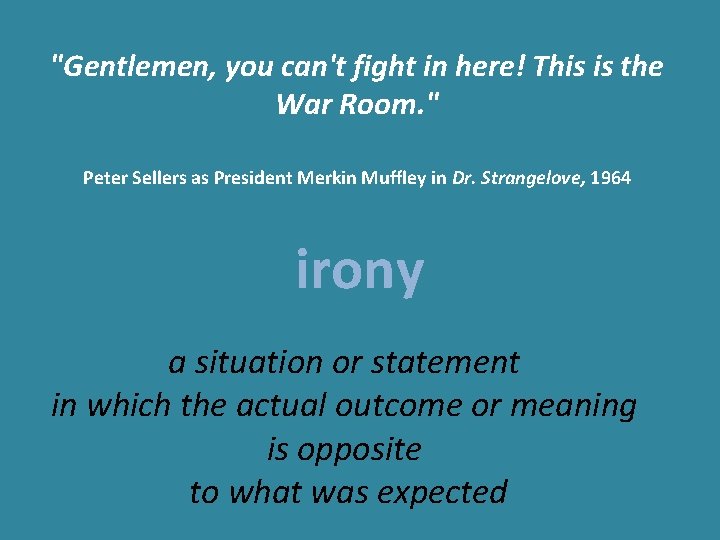 "Gentlemen, you can't fight in here! This is the War Room."

Peter Sellers as President Merkin Muffley in Dr. Strangelove, 1964

irony

a situation or statement
in which the actual outcome or meaning
is opposite
to what was expected